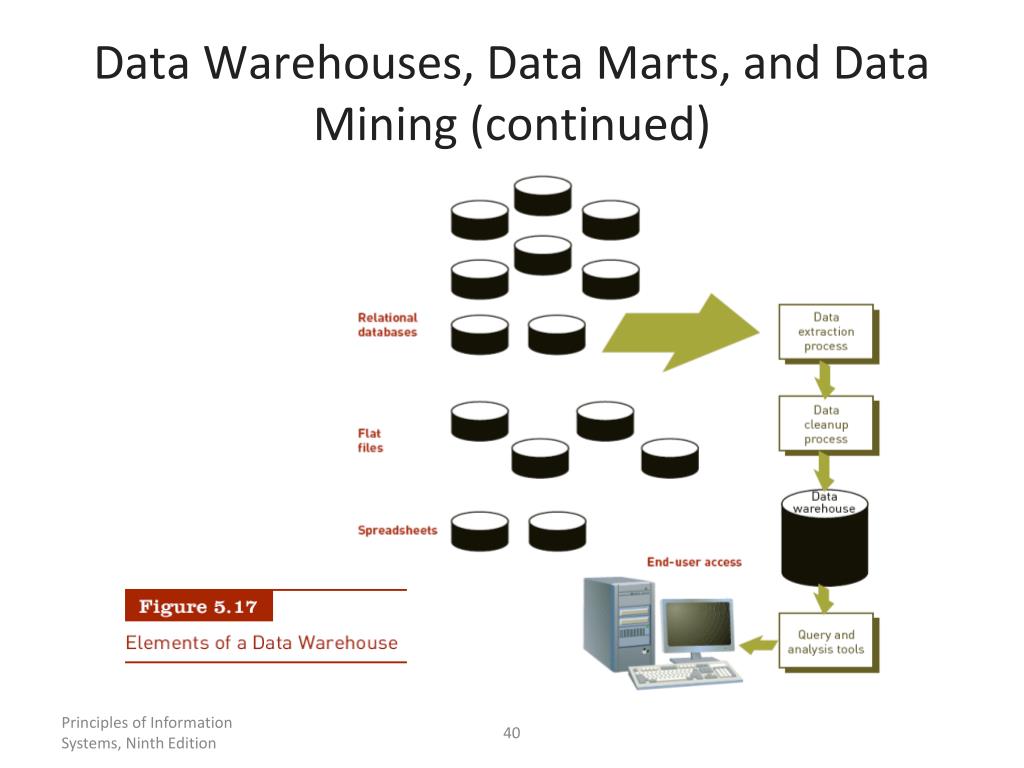 Data Warehouses, Data Marts, and Data Mining (continued)

Relational databases

Flat files

Spreadsheets

Data extraction process

Data cleanup process

Data warehouse

End-user access

Query and analysis tools

Figure 5.17

Elements of a Data Warehouse

Principles of Information Systems, Ninth Edition

40